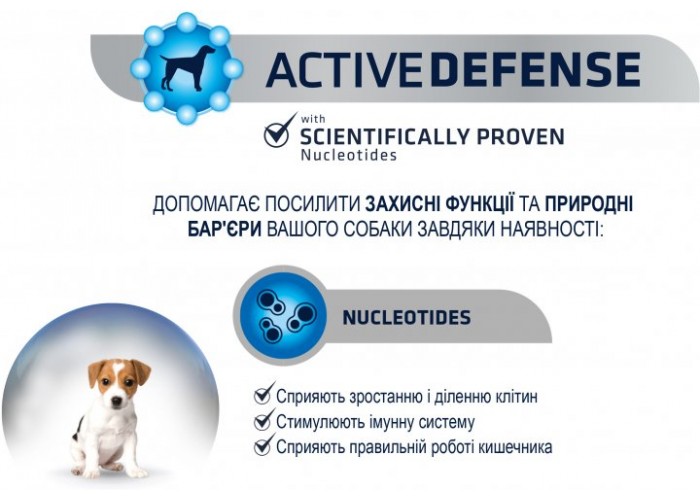 ACTIVE DEFENSE

with
SCIENTIFICALLY PROVEN
Nucleotides

ДОПОМАГАЄ ПОСИЛИТИ ЗАХИСНІ ФУНКЦІЇ ТА ПРИРОДНІ БАР'ЄРИ ВАШОГО СОБАКИ ЗАВДЯКИ НАЯВНОСТІ:

NUCLEOTIDES

Сприяють зростанню і діленню клітин
Стимулюють імунну систему
Сприяють правильній роботі кишечника